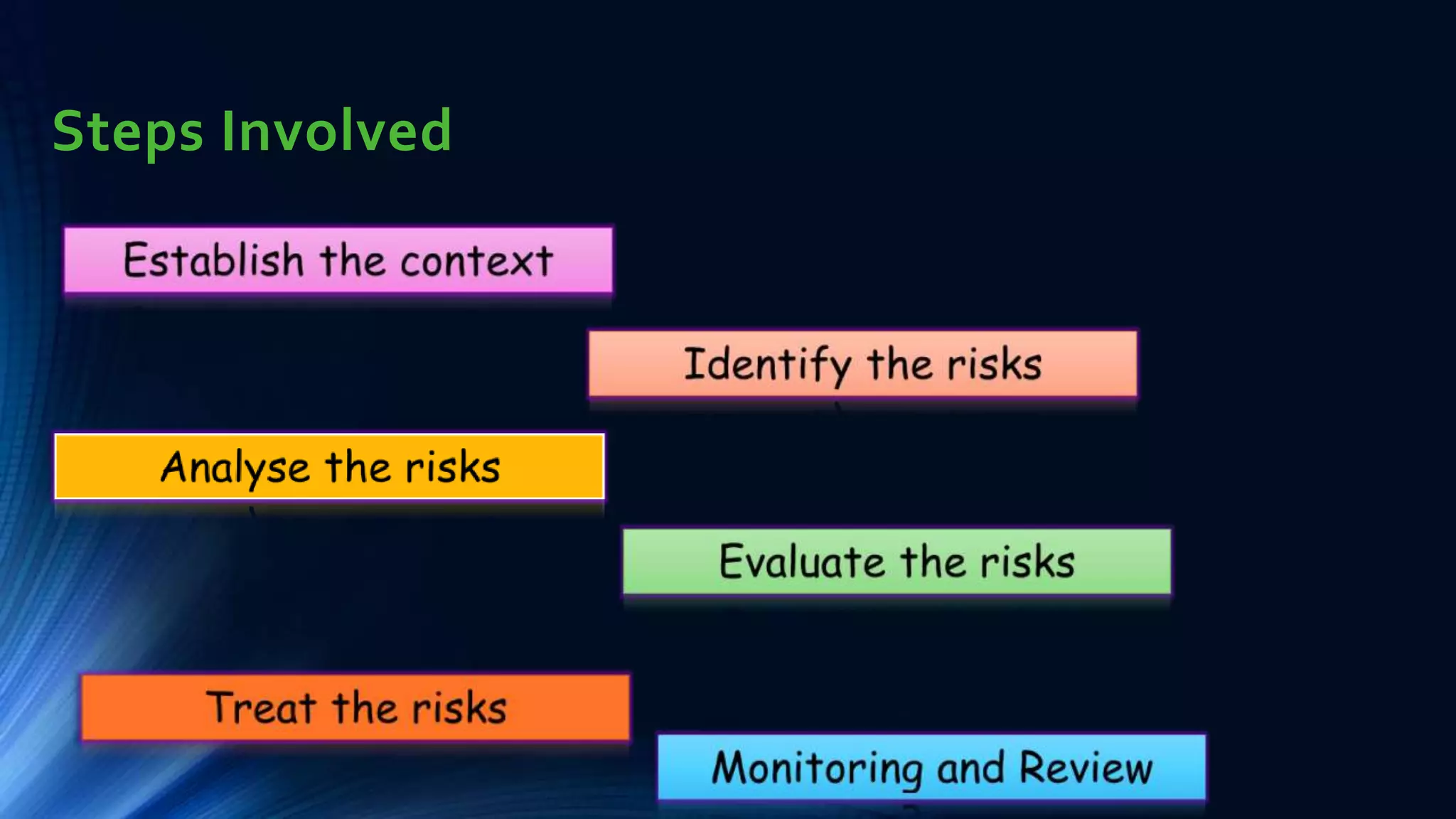 Steps Involved

Establish the context

Identify the risks

Analyse the risks

Evaluate the risks

Treat the risks

Monitoring and Review